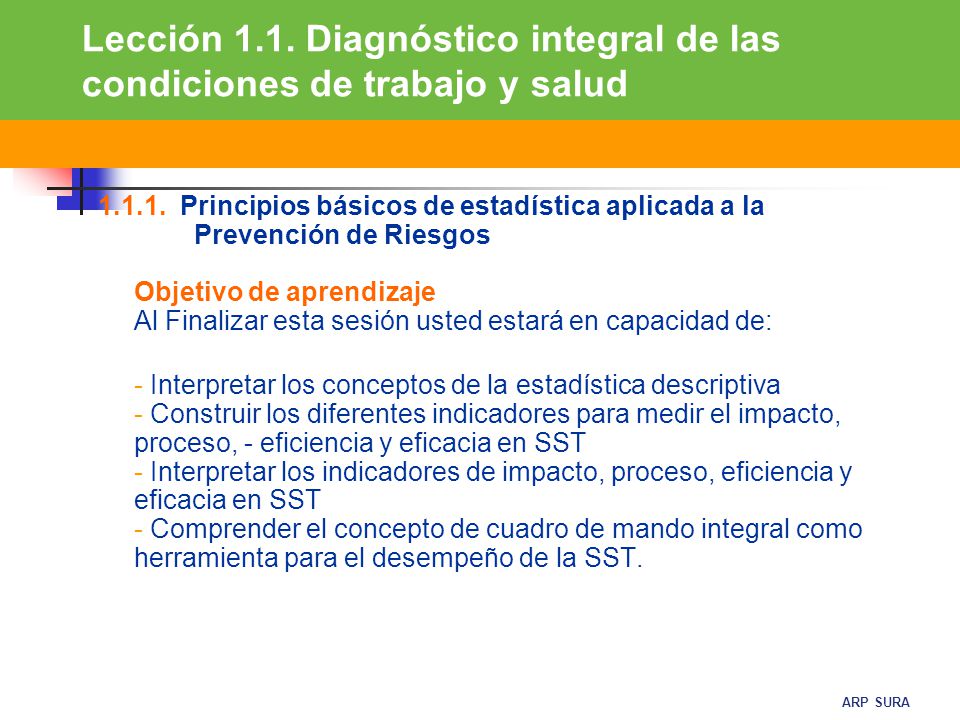 Lección 1.1. Diagnóstico integral de las condiciones de trabajo y salud

1.1.1. Principios básicos de estadística aplicada a la Prevención de Riesgos

Objetivo de aprendizaje
Al Finalizar esta sesión usted estará en capacidad de:

- Interpretar los conceptos de la estadística descriptiva
- Construir los diferentes indicadores para medir el impacto, proceso, - eficiencia y eficacia en SST
- Interpretar los indicadores de impacto, proceso, eficiencia y eficacia en SST
- Comprender el concepto de cuadro de mando integral como herramienta para el desempeño de la SST.

ARP SURA